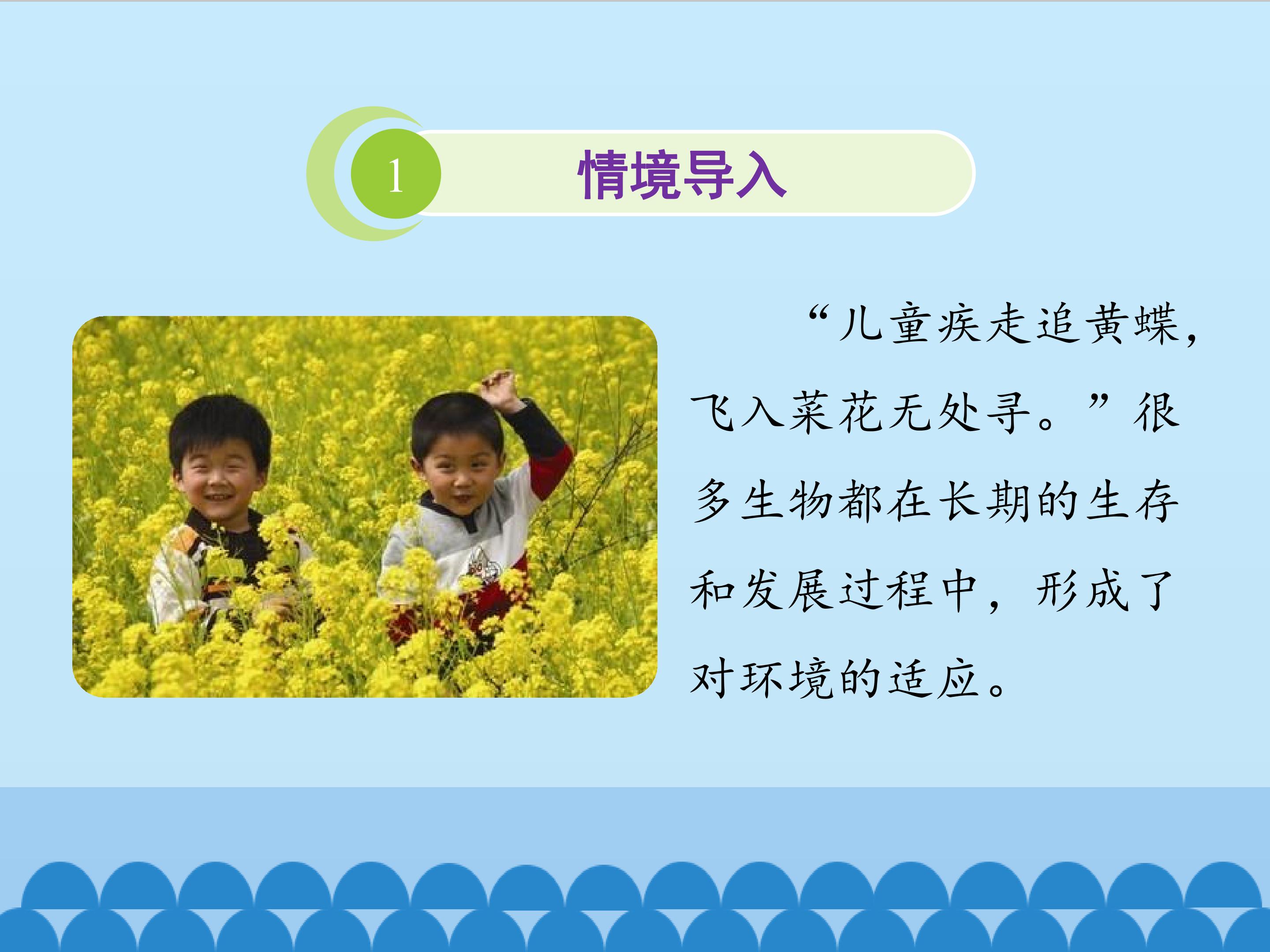 1 情境导入

“儿童疾走追黄蝶，飞入菜花无处寻。”很多生物都在长期的生存和发展过程中，形成了对环境的适应。